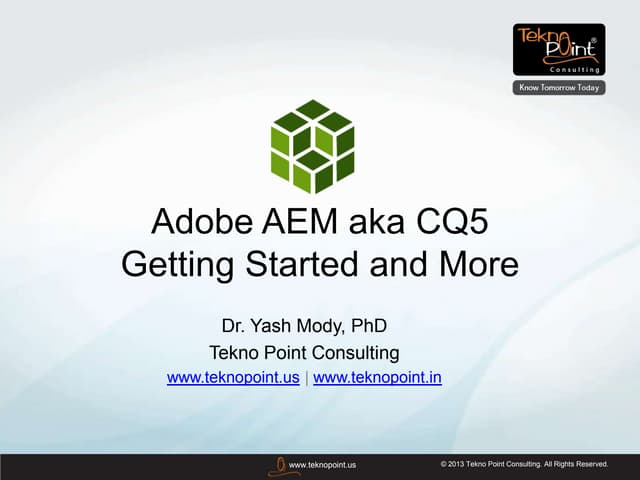 Tekno Point®
Consulting
Know Tomorrow Today

Adobe AEM aka CQ5
Getting Started and More

Dr. Yash Mody, PhD
Tekno Point Consulting
www.teknopoint.us | www.teknopoint.in

www.teknopoint.us
© 2013 Tekno Point Consulting. All Rights Reserved.